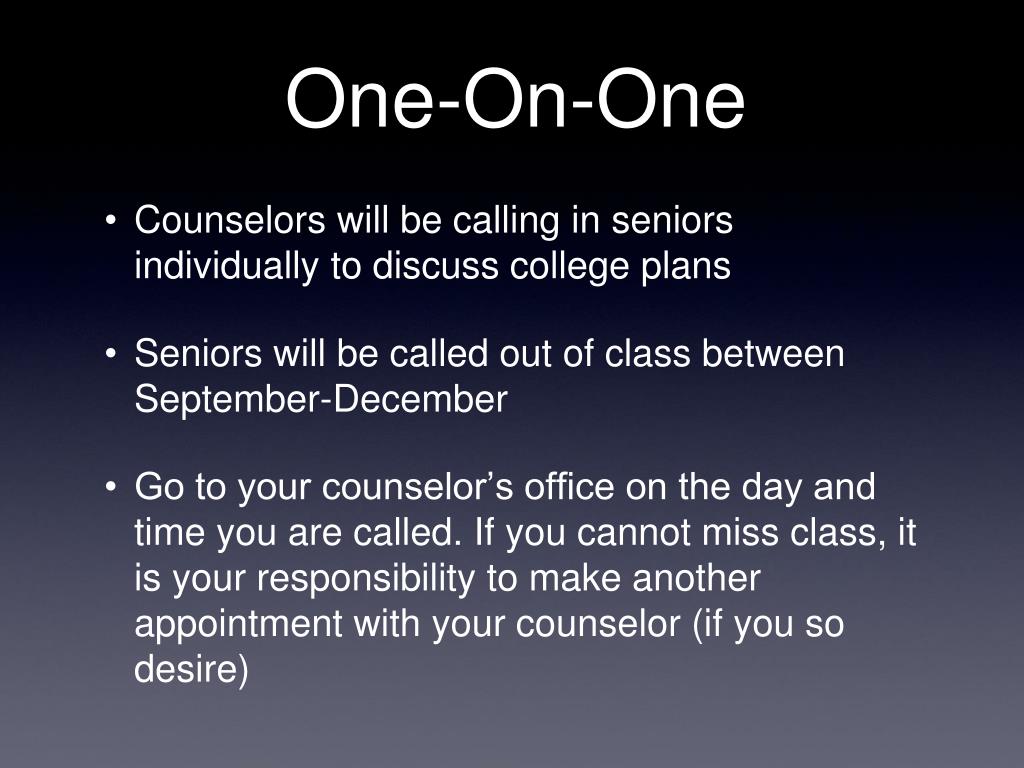 One-On-One

• Counselors will be calling in seniors individually to discuss college plans

• Seniors will be called out of class between September-December

• Go to your counselor’s office on the day and time you are called. If you cannot miss class, it is your responsibility to make another appointment with your counselor (if you so desire)